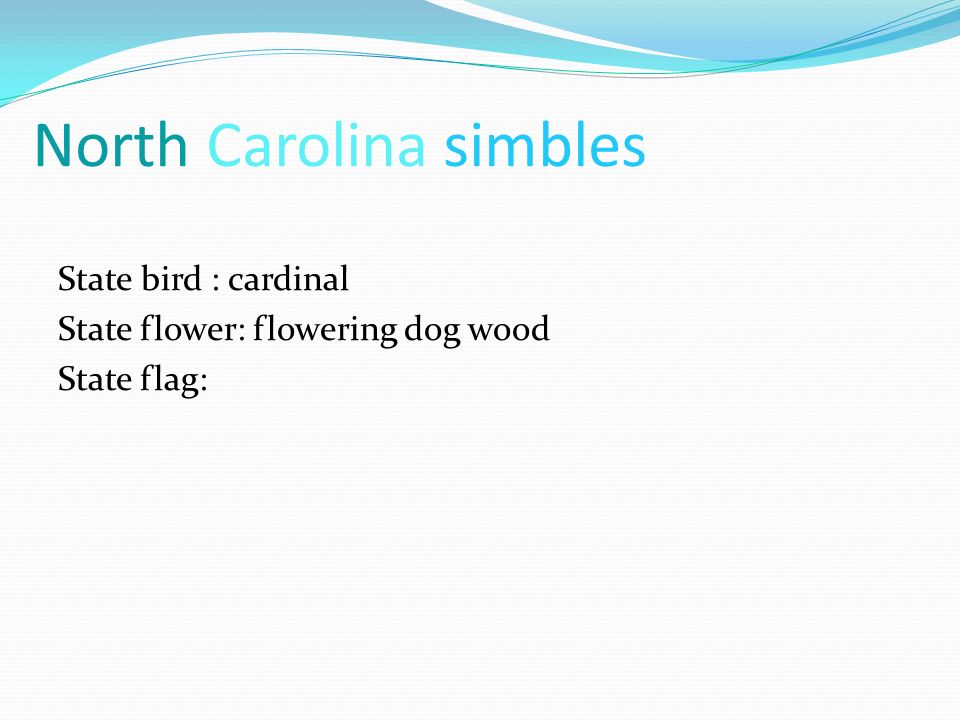 North Carolina simbles

State bird : cardinal
State flower: flowering dog wood
State flag: